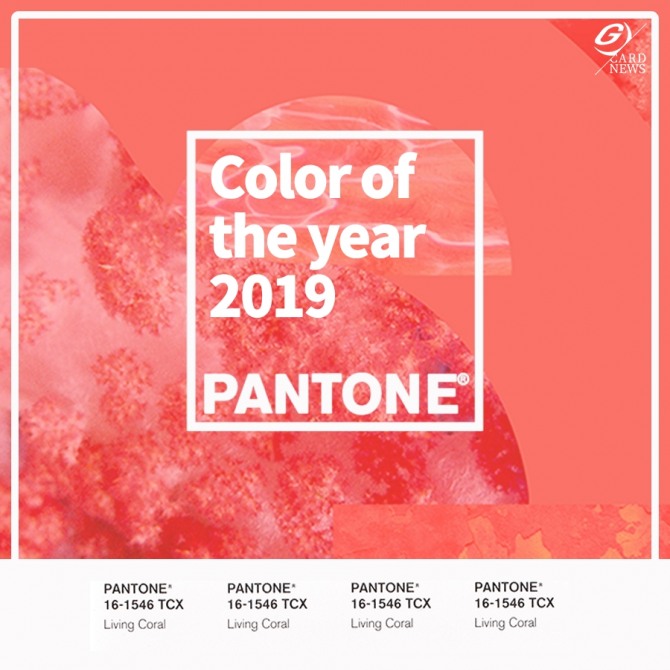 G CARD NEWS

Color of the year 2019

PANTONE®

PANTONE®
16-1546 TCX
Living Coral

PANTONE®
16-1546 TCX
Living Coral

PANTONE®
16-1546 TCX
Living Coral

PANTONE®
16-1546 TCX
Living Coral